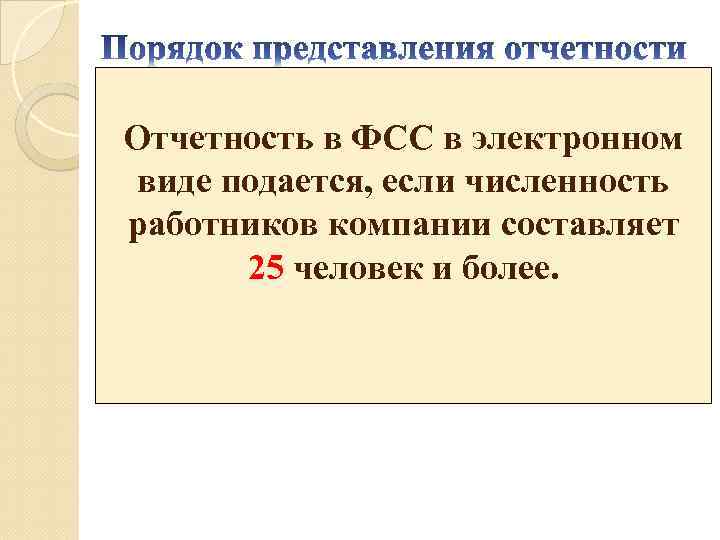 Порядок представления отчетности

Отчетность в ФСС в электронном виде подается, если численность работников компании составляет 25 человек и более.